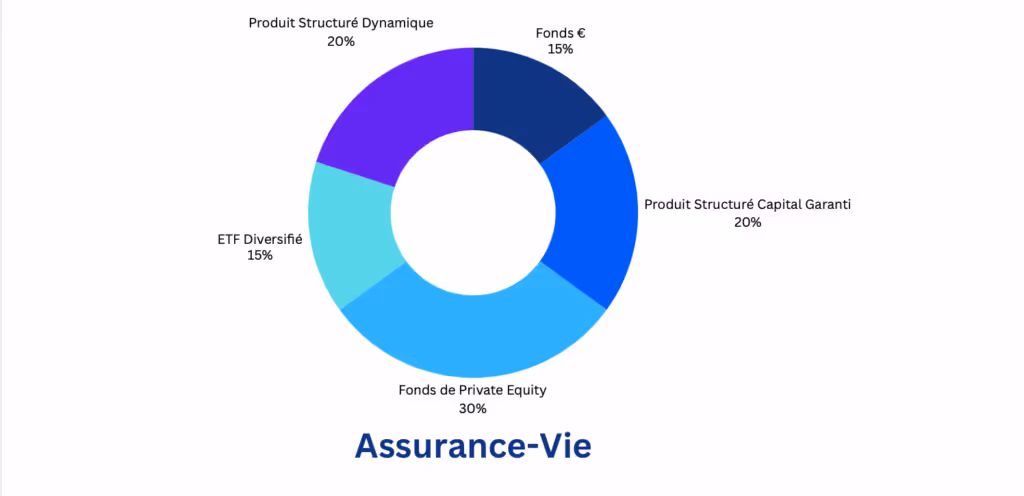 Produit Structuré Dynamique
20%

Fonds €
15%

Produit Structuré Capital Garanti
20%

ETF Diversifié
15%

Fonds de Private Equity
30%

Assurance-Vie